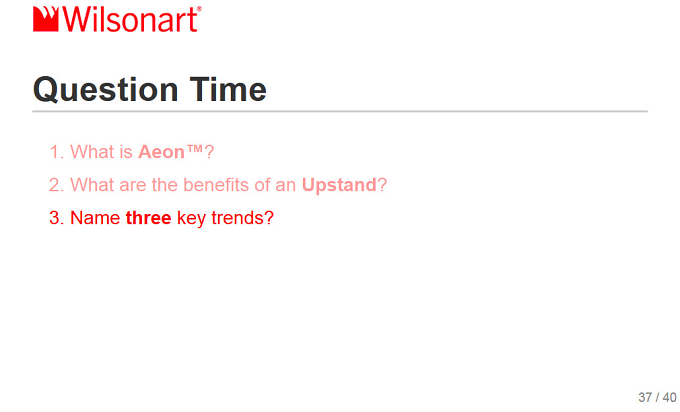 Wilsonart®

Question Time

1. What is Aeon™?
2. What are the benefits of an Upstand?
3. Name three key trends?

37 / 40